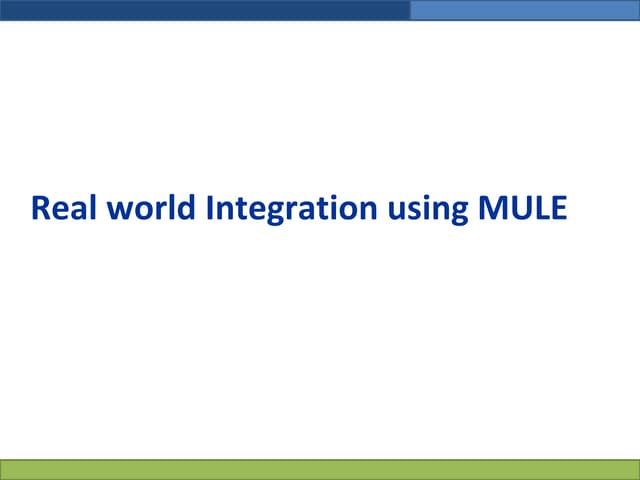 Real world Integration using MULE